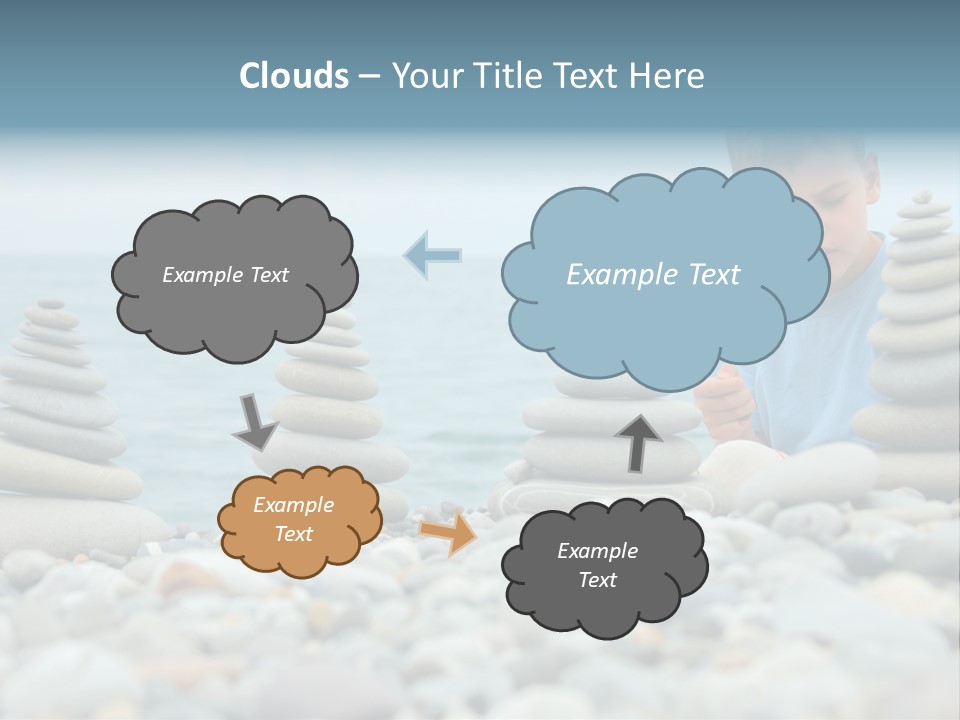 Clouds – Your Title Text Here

Example Text

Example Text

Example Text

Example Text